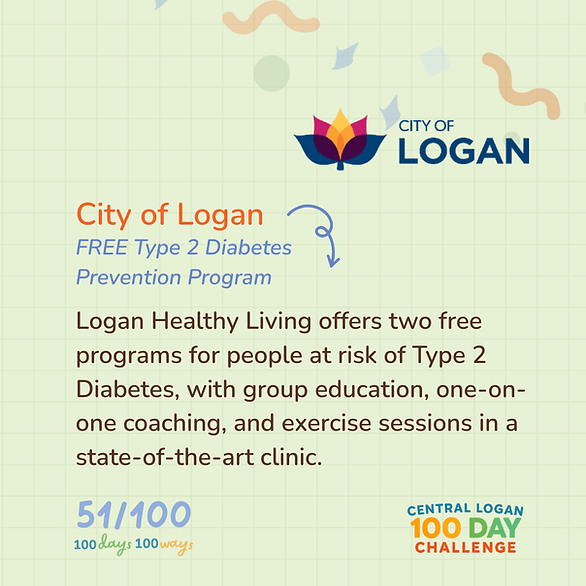 CITY OF
LOGAN

City of Logan
FREE Type 2 Diabetes Prevention Program

Logan Healthy Living offers two free programs for people at risk of Type 2 Diabetes, with group education, one-on-one coaching, and exercise sessions in a state-of-the-art clinic.

51/100
100 days 100 ways

CENTRAL LOGAN
100 DAY
CHALLENGE